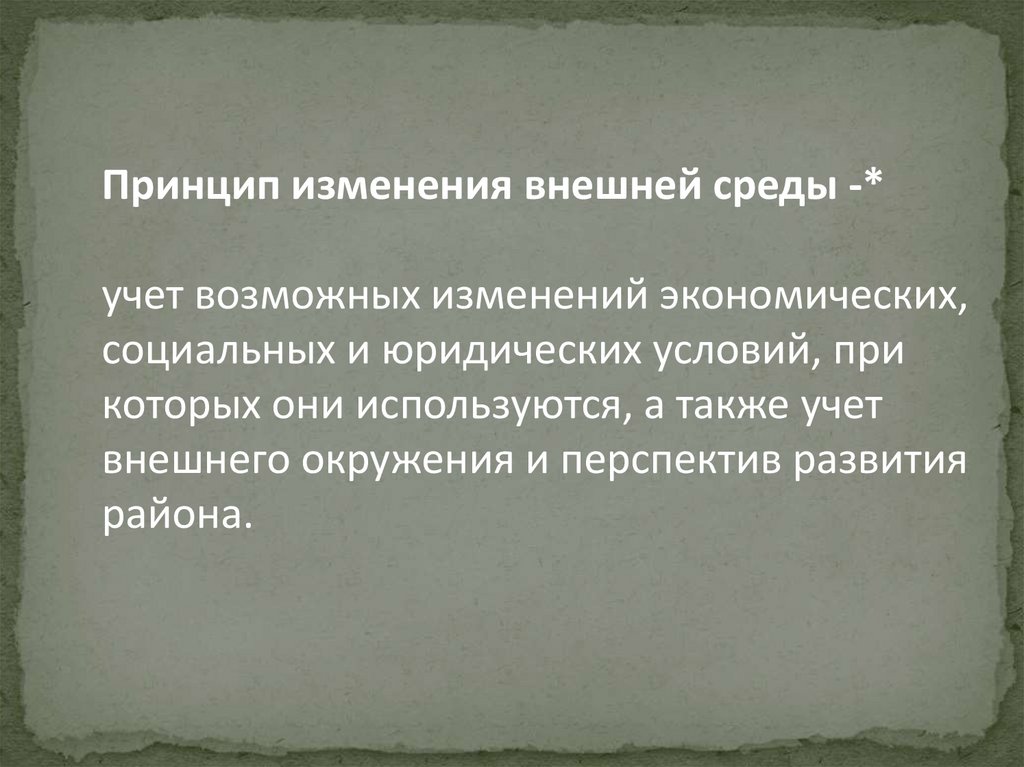 Принцип изменения внешней среды -*

учет возможных изменений экономических, социальных и юридических условий, при которых они используются, а также учет внешнего окружения и перспектив развития района.